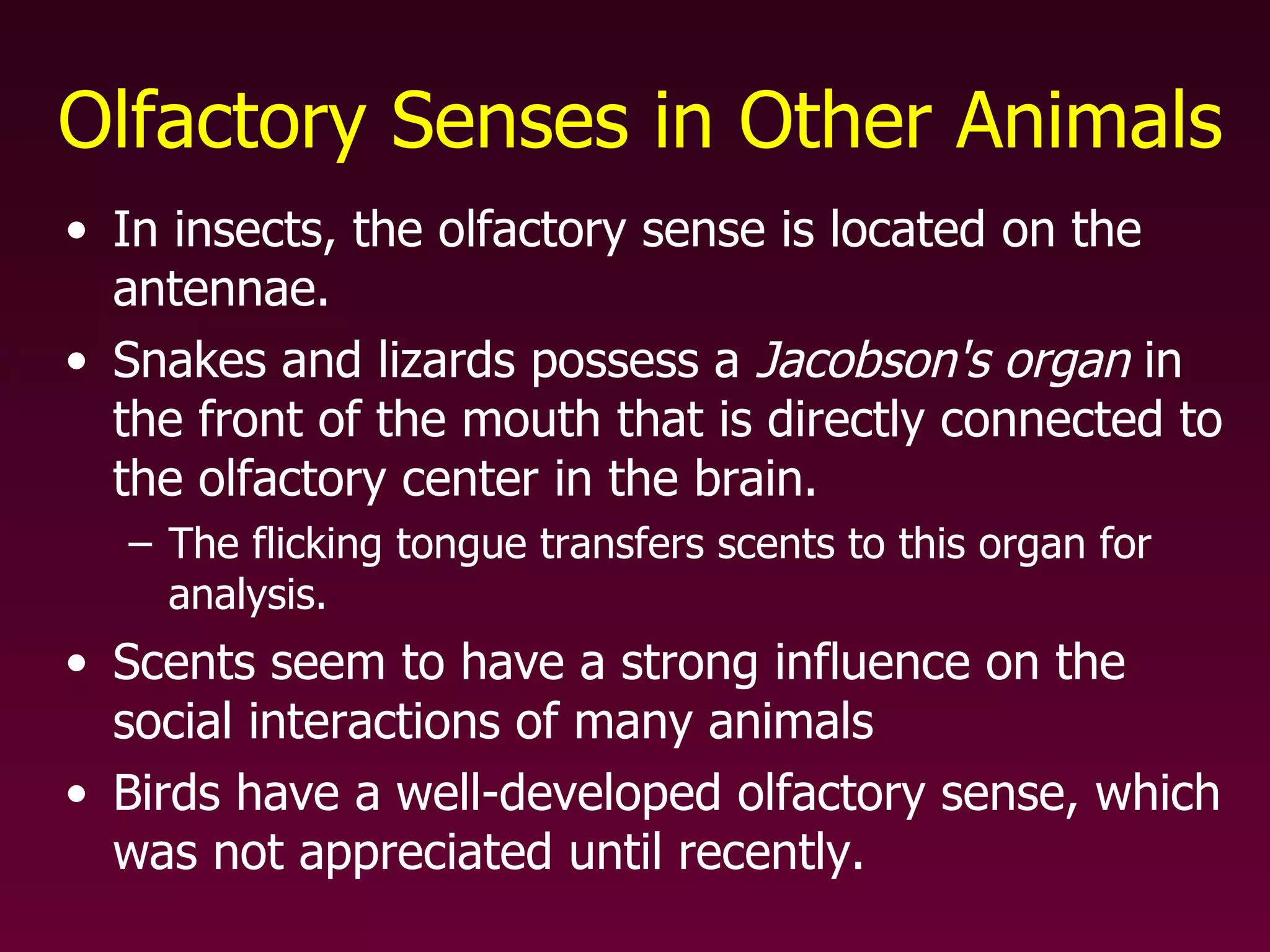 Olfactory Senses in Other Animals

• In insects, the olfactory sense is located on the antennae.

• Snakes and lizards possess a Jacobson's organ in the front of the mouth that is directly connected to the olfactory center in the brain.

– The flicking tongue transfers scents to this organ for analysis.

• Scents seem to have a strong influence on the social interactions of many animals

• Birds have a well-developed olfactory sense, which was not appreciated until recently.